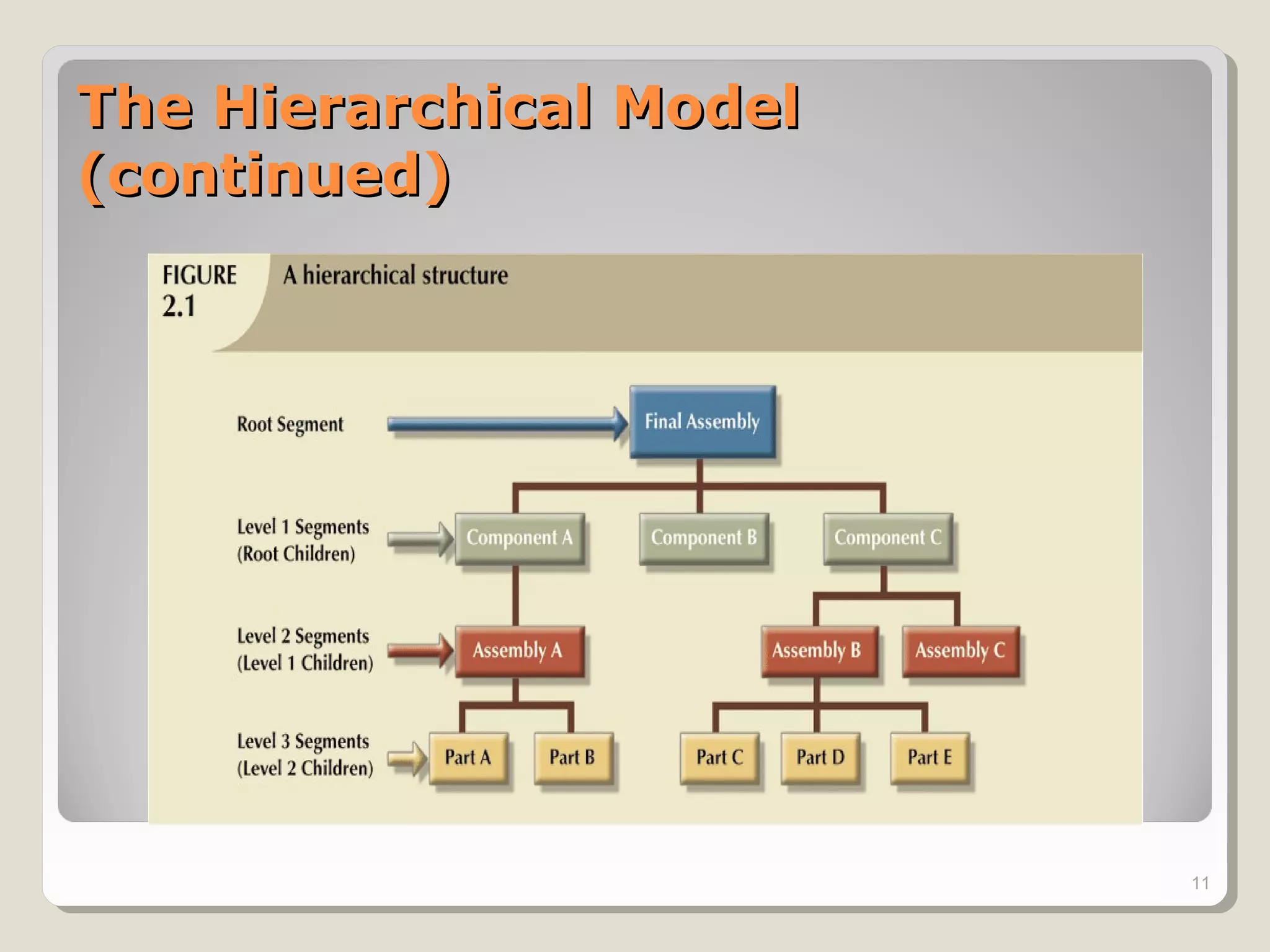 The Hierarchical Model (continued)

FIGURE 2.1

A hierarchical structure

Root Segment

Final Assembly

Level 1 Segments
(Root Children)

Component A

Component B

Component C

Level 2 Segments
(Level 1 Children)

Assembly A

Assembly B

Assembly C

Level 3 Segments
(Level 2 Children)

Part A

Part B

Part C

Part D

Part E

11